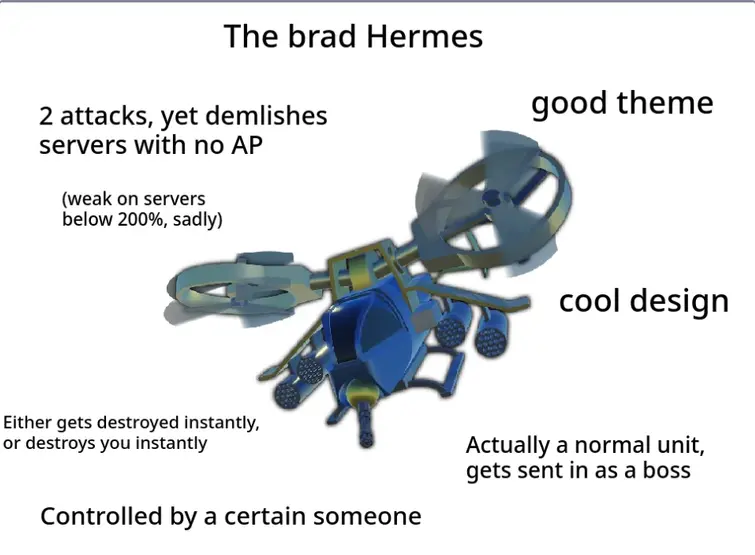 The brad Hermes

2 attacks, yet demlishes servers with no AP

(weak on servers below 200%, sadly)

good theme

cool design

Either gets destroyed instantly, or destroys you instantly

Actually a normal unit, gets sent in as a boss

Controlled by a certain someone